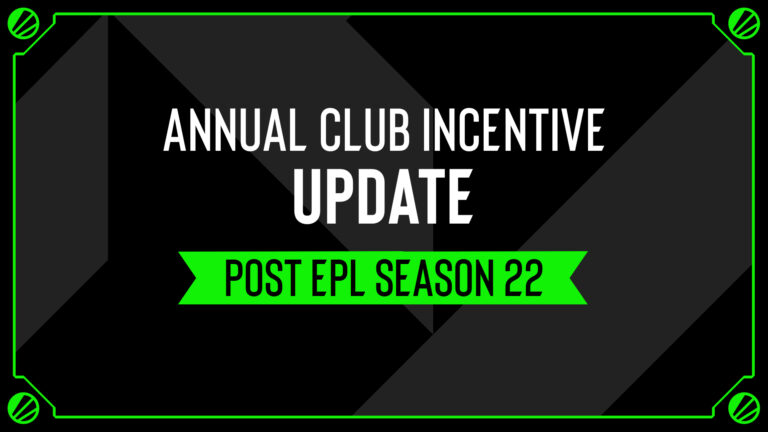 ANNUAL CLUB INCENTIVE
UPDATE

POST EPL SEASON 22